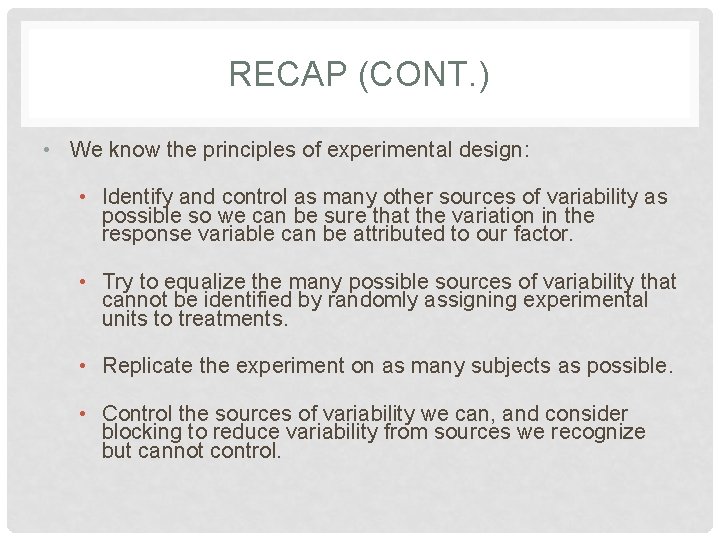 RECAP (CONT.)

• We know the principles of experimental design:

• Identify and control as many other sources of variability as possible so we can be sure that the variation in the response variable can be attributed to our factor.

• Try to equalize the many possible sources of variability that cannot be identified by randomly assigning experimental units to treatments.

• Replicate the experiment on as many subjects as possible.

• Control the sources of variability we can, and consider blocking to reduce variability from sources we recognize but cannot control.